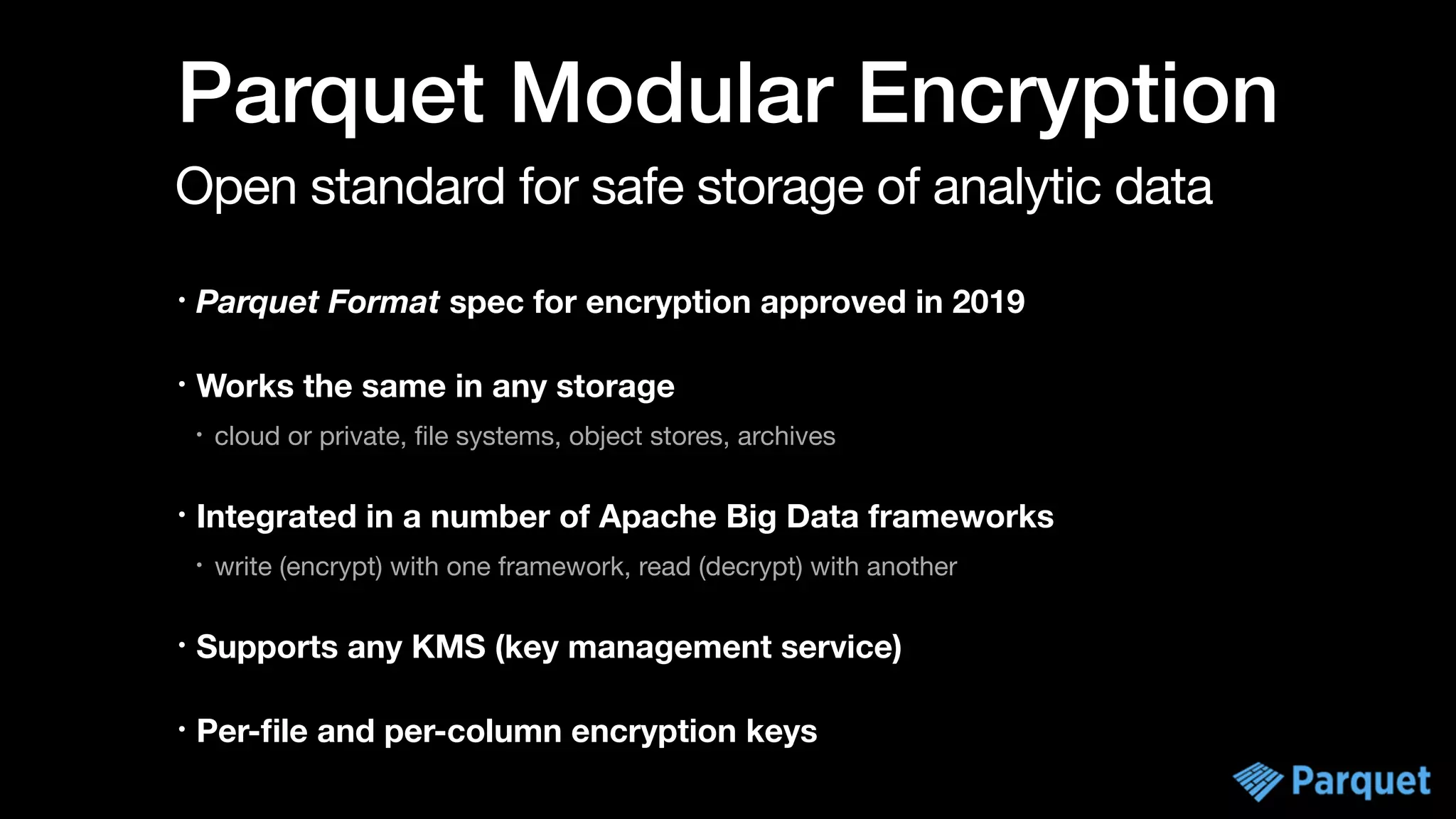 Parquet Modular Encryption

Open standard for safe storage of analytic data

• Parquet Format spec for encryption approved in 2019

• Works the same in any storage

• cloud or private, file systems, object stores, archives

• Integrated in a number of Apache Big Data frameworks

• write (encrypt) with one framework, read (decrypt) with another

• Supports any KMS (key management service)

• Per-file and per-column encryption keys

Parquet